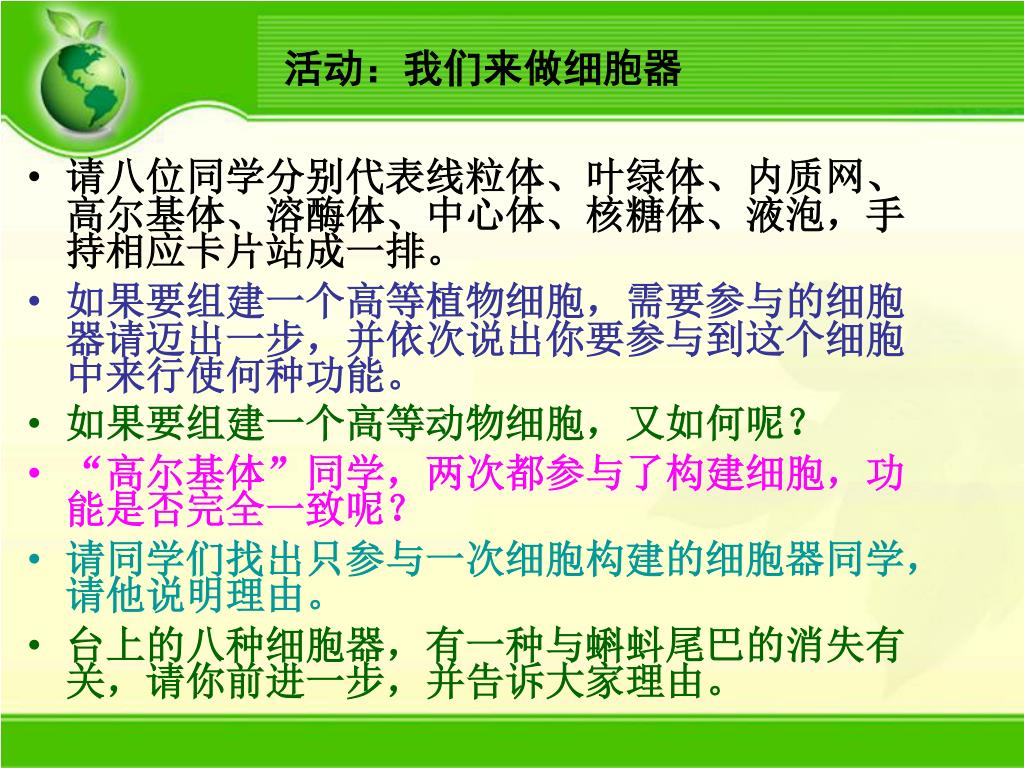 活动：我们来做细胞器

• 请八位同学分别代表线粒体、叶绿体、内质网、高尔基体、溶酶体、中心体、核糖体、液泡，手持相应卡片站成一排。
• 如果要组建一个高等植物细胞，需要参与的细胞器请迈出一步，并依次说出你要参与到这个细胞中来行使何种功能。
• 如果要组建一个高等动物细胞，又如何呢？
• “高尔基体”同学，两次都参与了构建细胞，功能是否完全一致呢？
• 请同学们找出只参与一次细胞构建的细胞器同学，请他说明理由。
• 台上的八种细胞器，有一种与蝌蚪尾巴的消失有关，请你前进一步，并告诉大家理由。